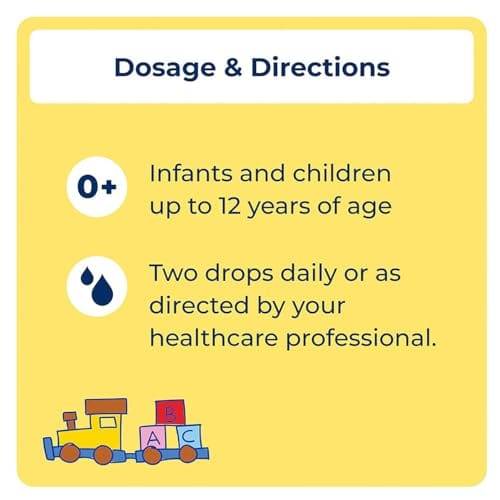 Dosage & Directions

0+

Infants and children up to 12 years of age

Two drops daily or as directed by your healthcare professional.

B
A C